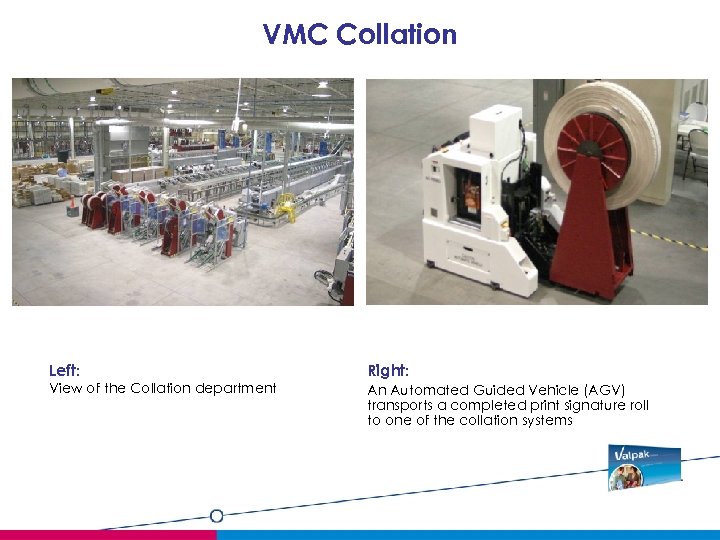 VMC Collation

Left:
View of the Collation department

Right:
An Automated Guided Vehicle (AGV) transports a completed print signature roll to one of the collation systems

Valpak